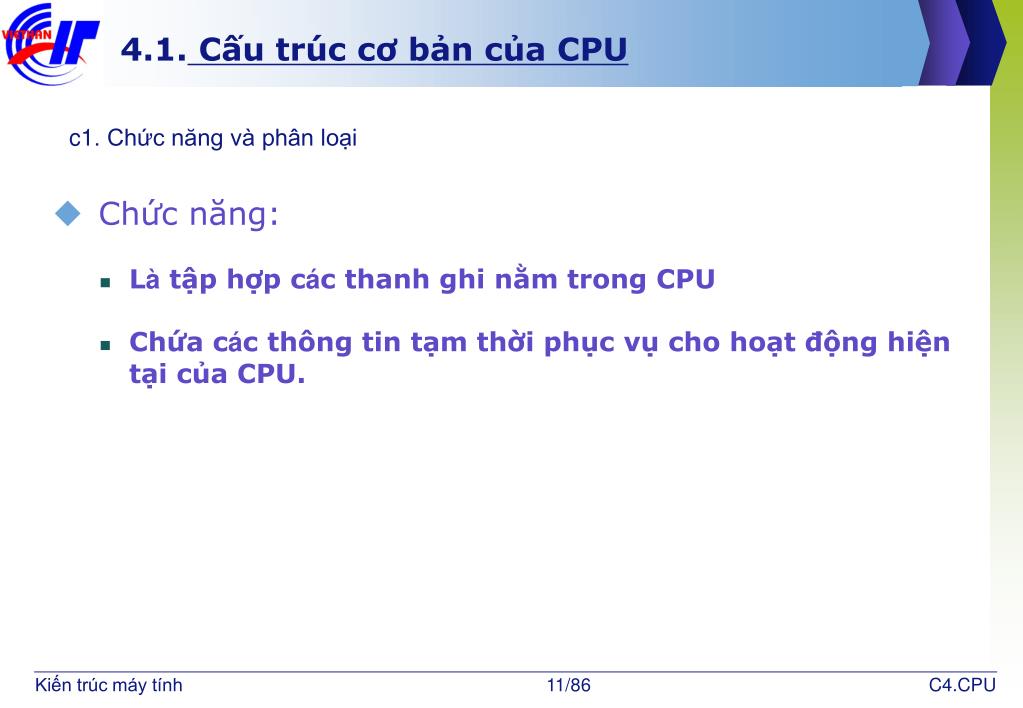 VIETHAN

4.1. Cấu trúc cơ bản của CPU

c1. Chức năng và phân loại

Chức năng:

Là tập hợp các thanh ghi nằm trong CPU

Chứa các thông tin tạm thời phục vụ cho hoạt động hiện tại của CPU.

Kiến trúc máy tính 11/86 C4.CPU